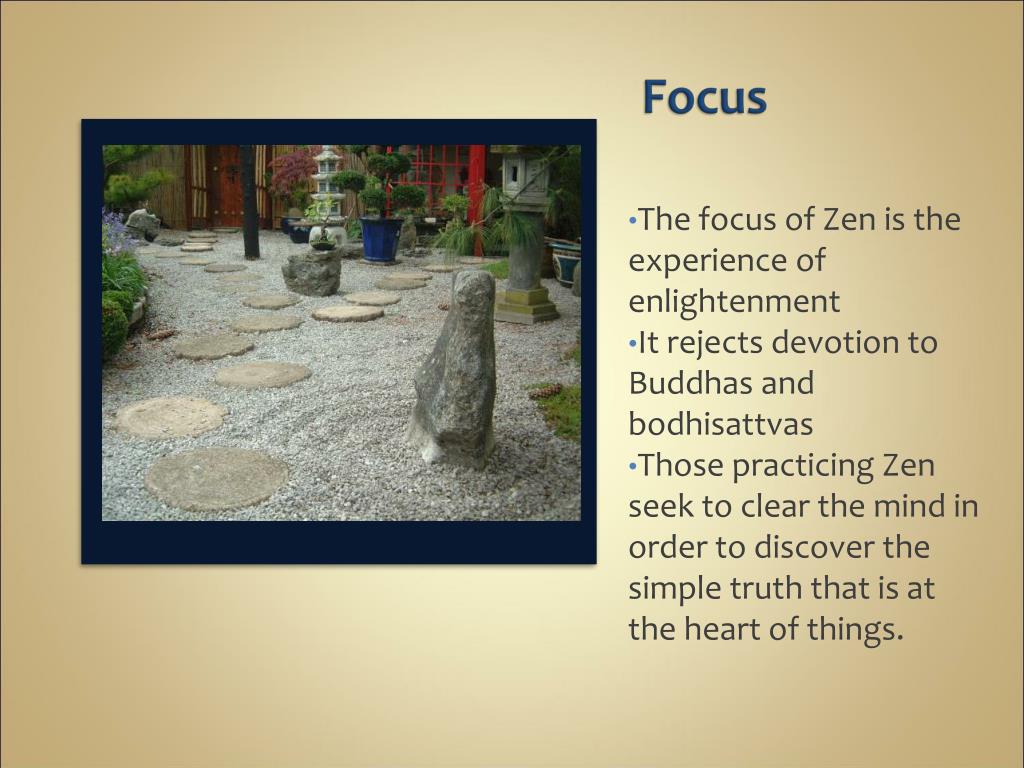 Focus

•The focus of Zen is the experience of enlightenment
•It rejects devotion to Buddhas and bodhisattvas
•Those practicing Zen seek to clear the mind in order to discover the simple truth that is at the heart of things.